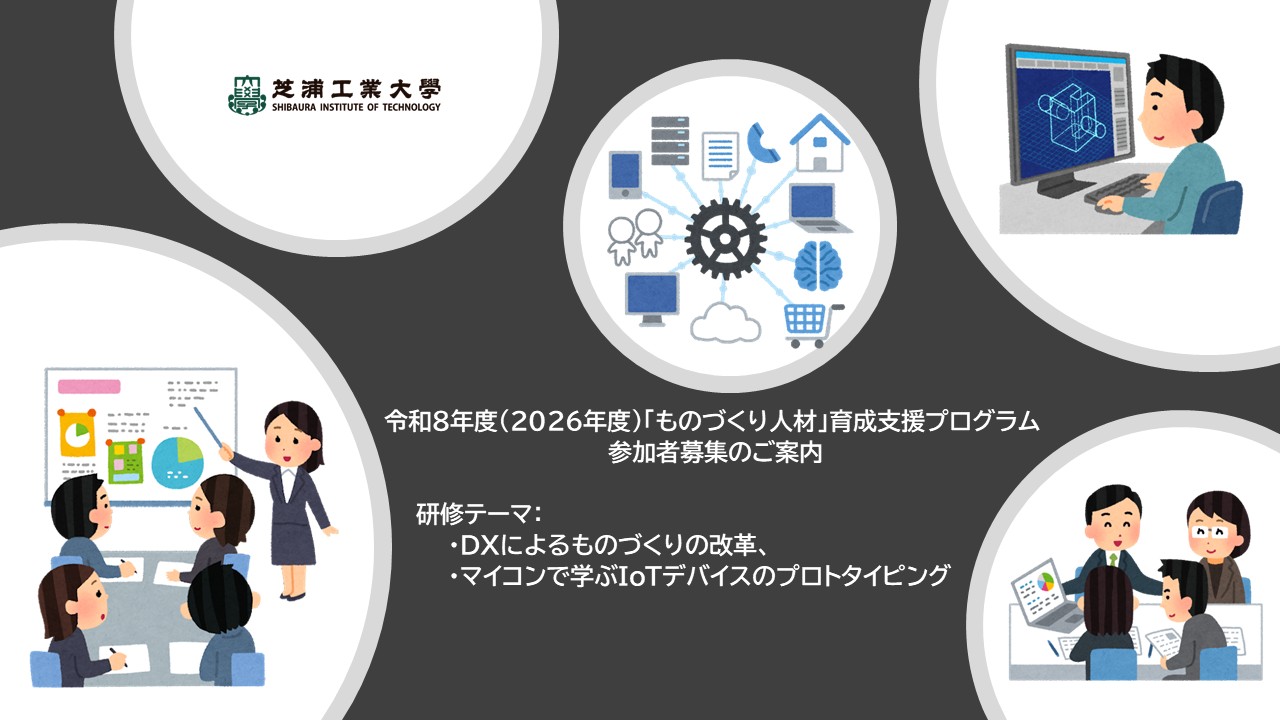 芝浦工業大學
SHIBAURA INSTITUTE OF TECHNOLOGY

令和8年度(2026年度)「ものづくり人材」育成支援プログラム
参加者募集のご案内

研修テーマ:
・DXによるものづくりの改革、
・マイコンで学ぶIoTデバイスのプロトタイピング